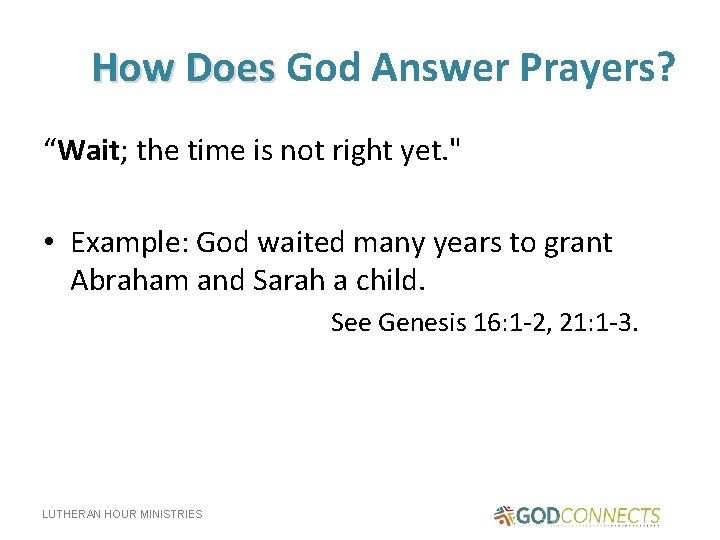 How Does God Answer Prayers?

“Wait; the time is not right yet."

• Example: God waited many years to grant Abraham and Sarah a child.

See Genesis 16:1-2, 21:1-3.

LUTHERAN HOUR MINISTRIES

GODCONNECTS